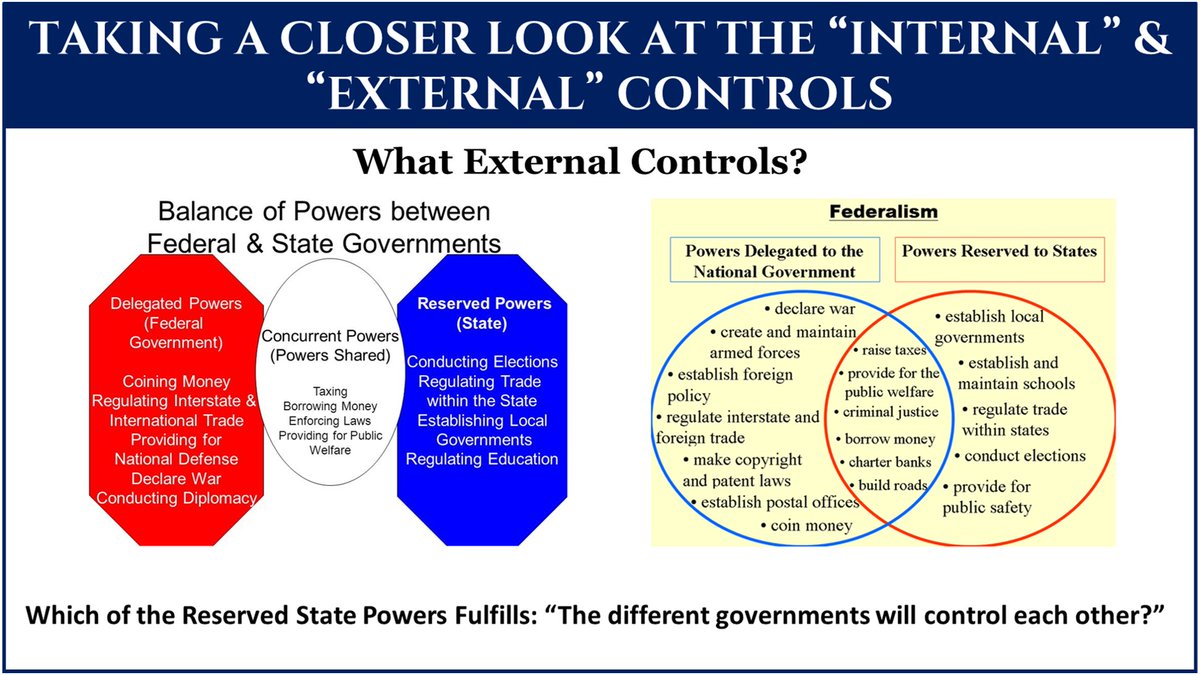 TAKING A CLOSER LOOK AT THE "INTERNAL" & "EXTERNAL" CONTROLS

What External Controls?

Balance of Powers between Federal & State Governments

Delegated Powers (Federal Government)

Coining Money
Regulating Interstate & International Trade
Providing for National Defense
Declare War
Conducting Diplomacy

Concurrent Powers (Powers Shared)

Taxing
Borrowing Money
Enforcing Laws
Providing for Public Welfare

Reserved Powers (State)

Conducting Elections
Regulating Trade within the State
Establishing Local Governments
Regulating Education

Federalism

Powers Delegated to the National Government

Powers Reserved to States

• declare war
• create and maintain armed forces
• establish foreign policy
• regulate interstate and foreign trade
• make copyright and patent laws
• establish postal offices
• coin money

• raise taxes
• provide for the public welfare
• criminal justice
• borrow money
• charter banks
• build roads

• establish local governments
• establish and maintain schools
• regulate trade within states
• conduct elections
• provide for public safety

Which of the Reserved State Powers Fulfills: "The different governments will control each other?"